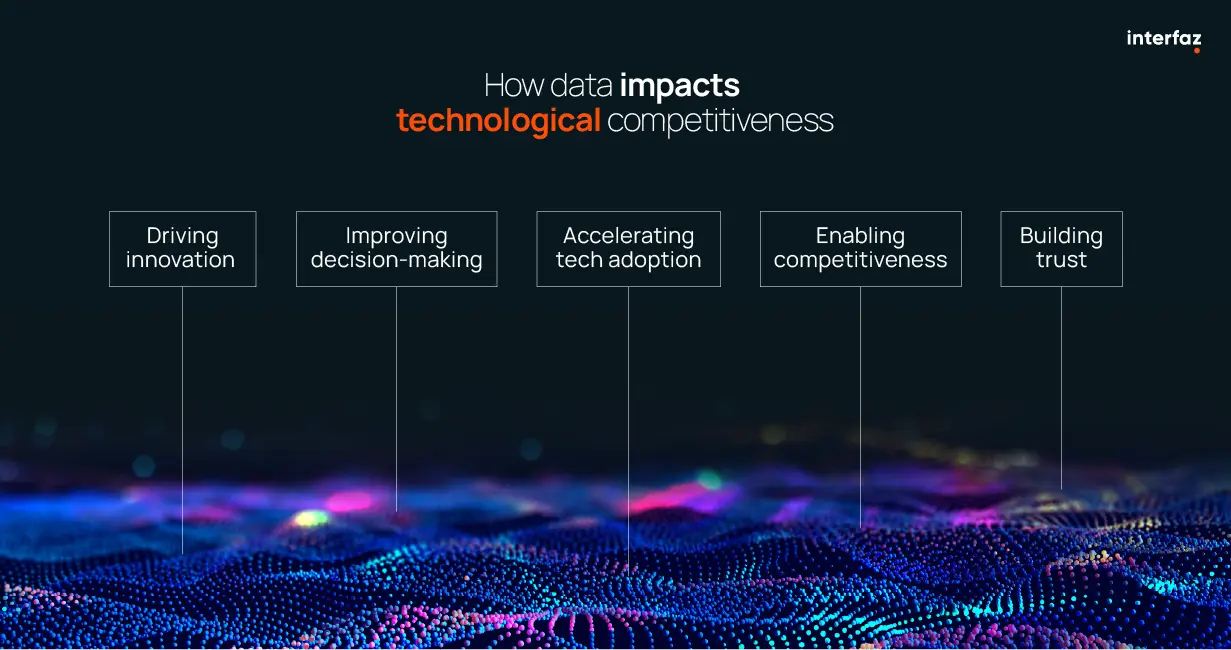 interfaz

How data impacts technological competitiveness

Driving innovation

Improving decision-making

Accelerating tech adoption

Enabling competitiveness

Building trust